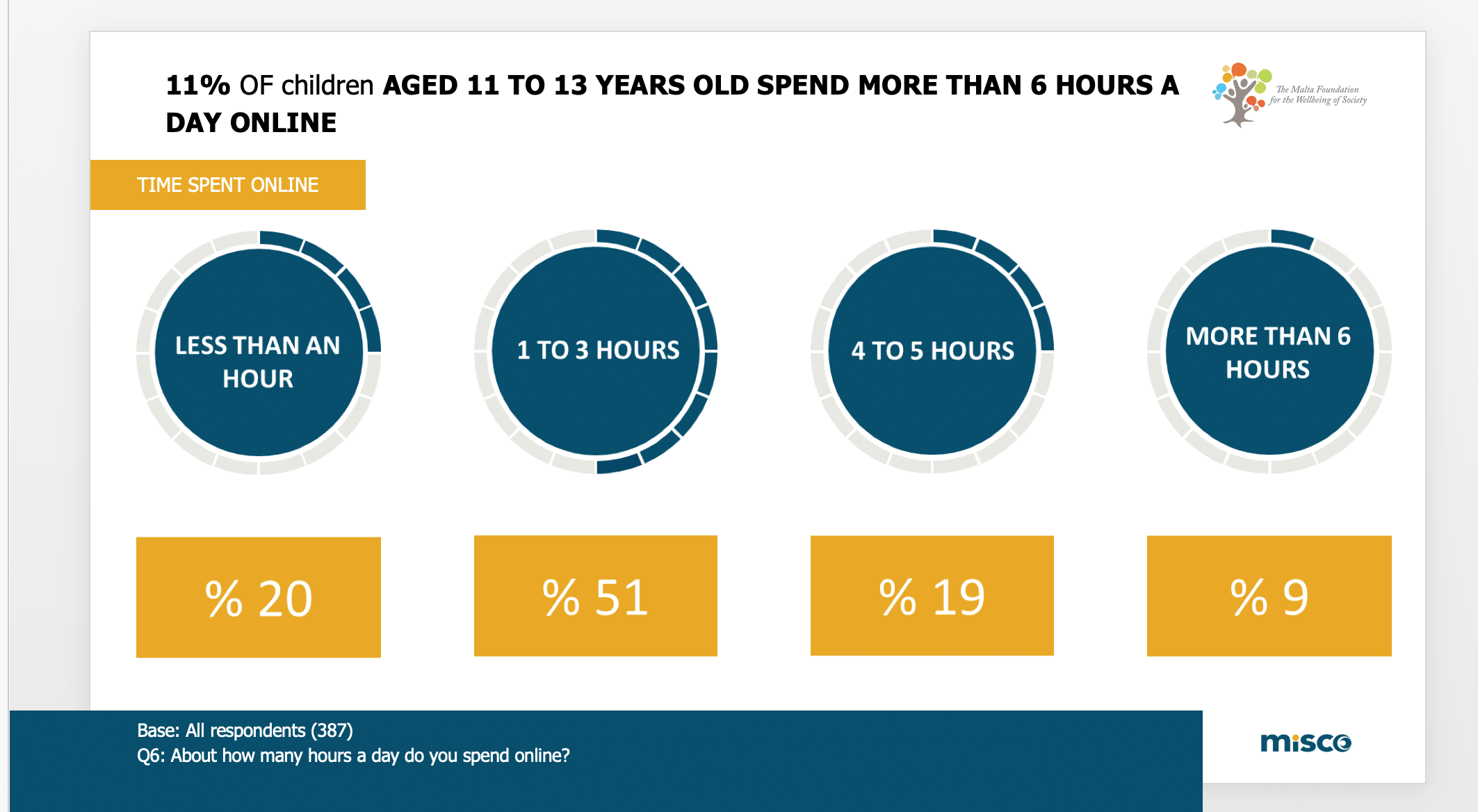 11% OF children AGED 11 TO 13 YEARS OLD SPEND MORE THAN 6 HOURS A DAY ONLINE

The Malta Foundation for the Wellbeing of Society

TIME SPENT ONLINE

LESS THAN AN HOUR

1 TO 3 HOURS

4 TO 5 HOURS

MORE THAN 6 HOURS

% 20

% 51

% 19

% 9

Base: All respondents (387)
Q6: About how many hours a day do you spend online?

misco